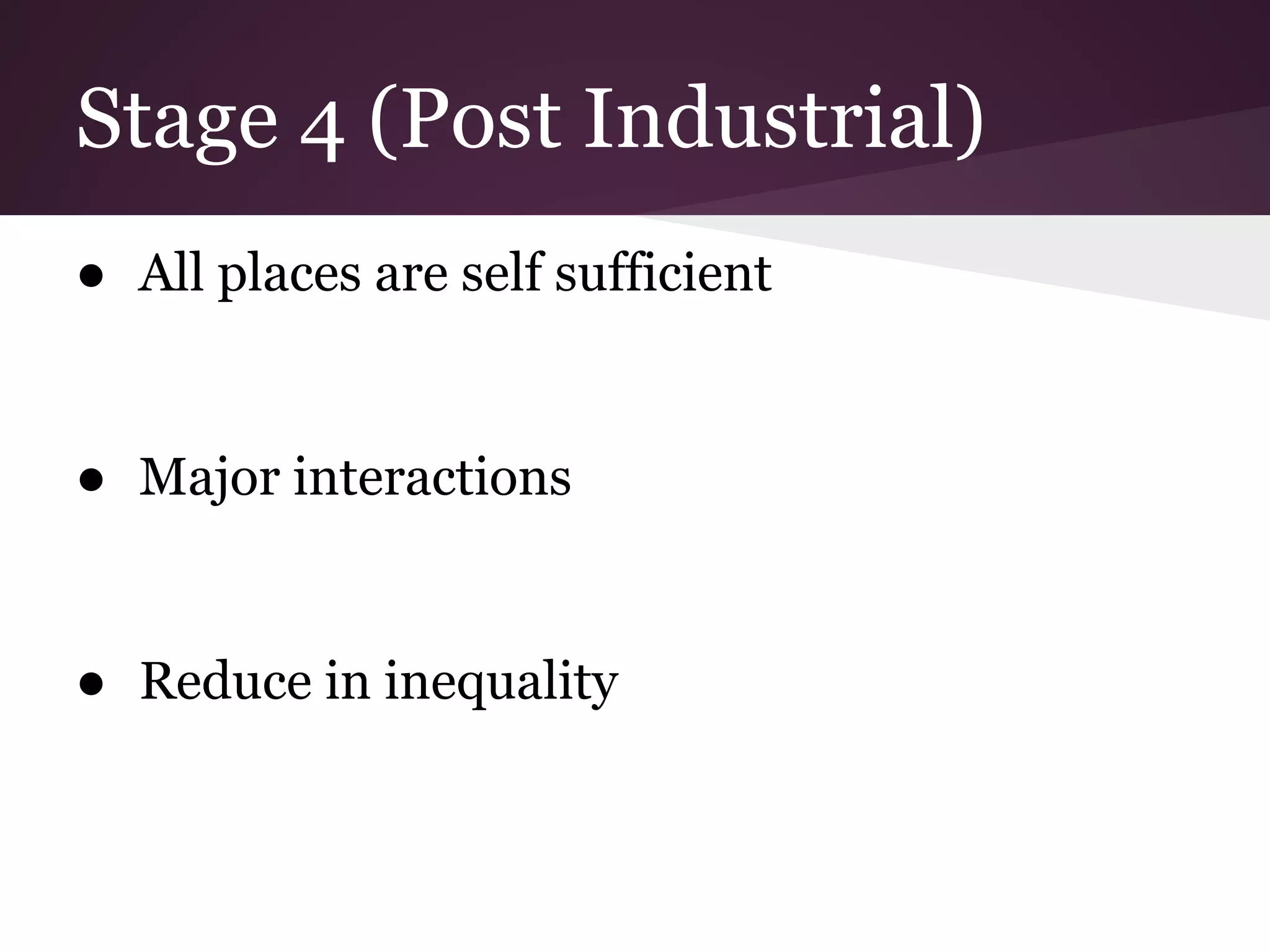 Stage 4 (Post Industrial)

● All places are self sufficient

● Major interactions

● Reduce in inequality